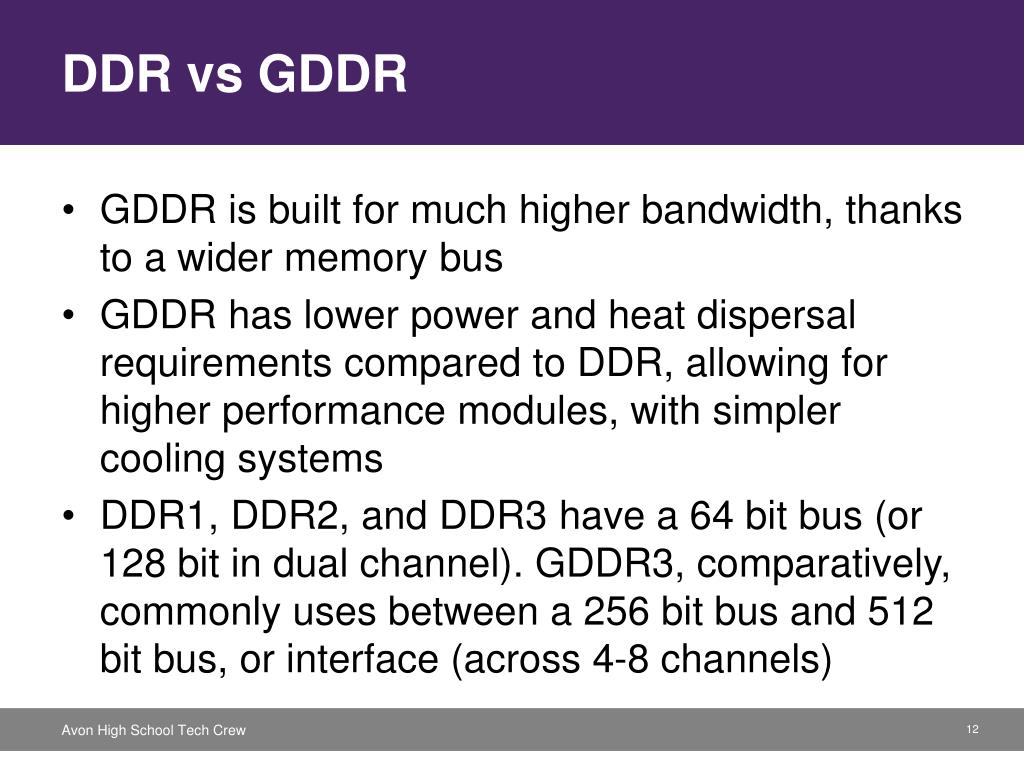 DDR vs GDDR

• GDDR is built for much higher bandwidth, thanks to a wider memory bus
• GDDR has lower power and heat dispersal requirements compared to DDR, allowing for higher performance modules, with simpler cooling systems
• DDR1, DDR2, and DDR3 have a 64 bit bus (or 128 bit in dual channel). GDDR3, comparatively, commonly uses between a 256 bit bus and 512 bit bus, or interface (across 4-8 channels)

Avon High School Tech Crew

12